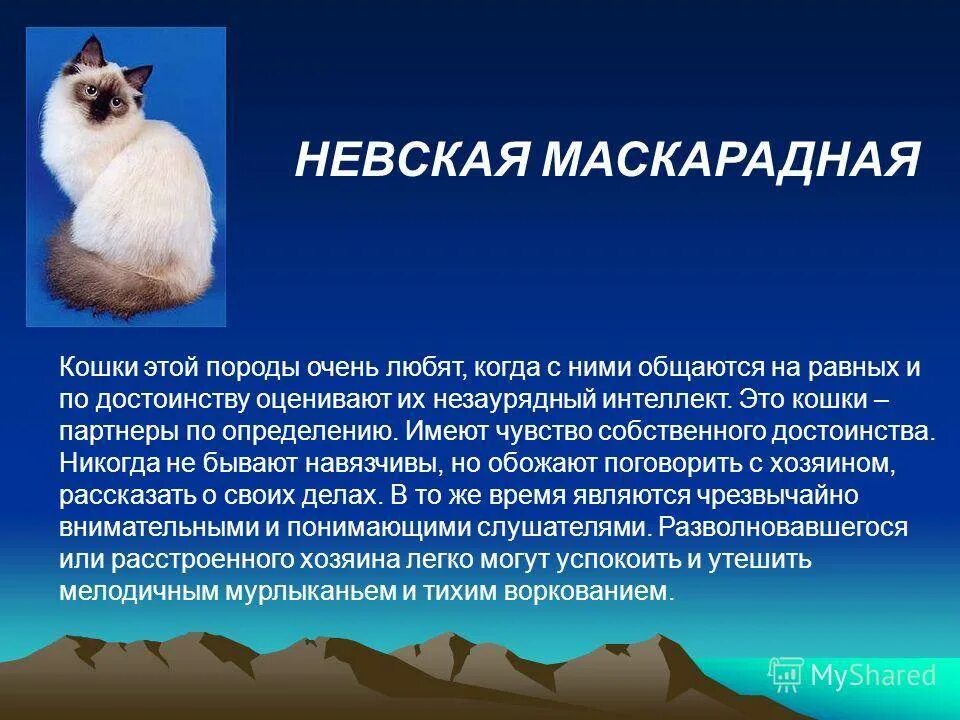 НЕВСКАЯ МАСКАРАДНАЯ

Кошки этой породы очень любят, когда с ними общаются на равных и по достоинству оценивают их незаурядный интеллект. Это кошки – партнеры по определению. Имеют чувство собственного достоинства. Никогда не бывают навязчивы, но обожают поговорить с хозяином, рассказать о своих делах. В то же время являются чрезвычайно внимательными и понимающими слушателями. Разволновавшегося или расстроенного хозяина легко могут успокоить и утешить мелодичным мурлыканьем и тихим воркованием.

MyShared